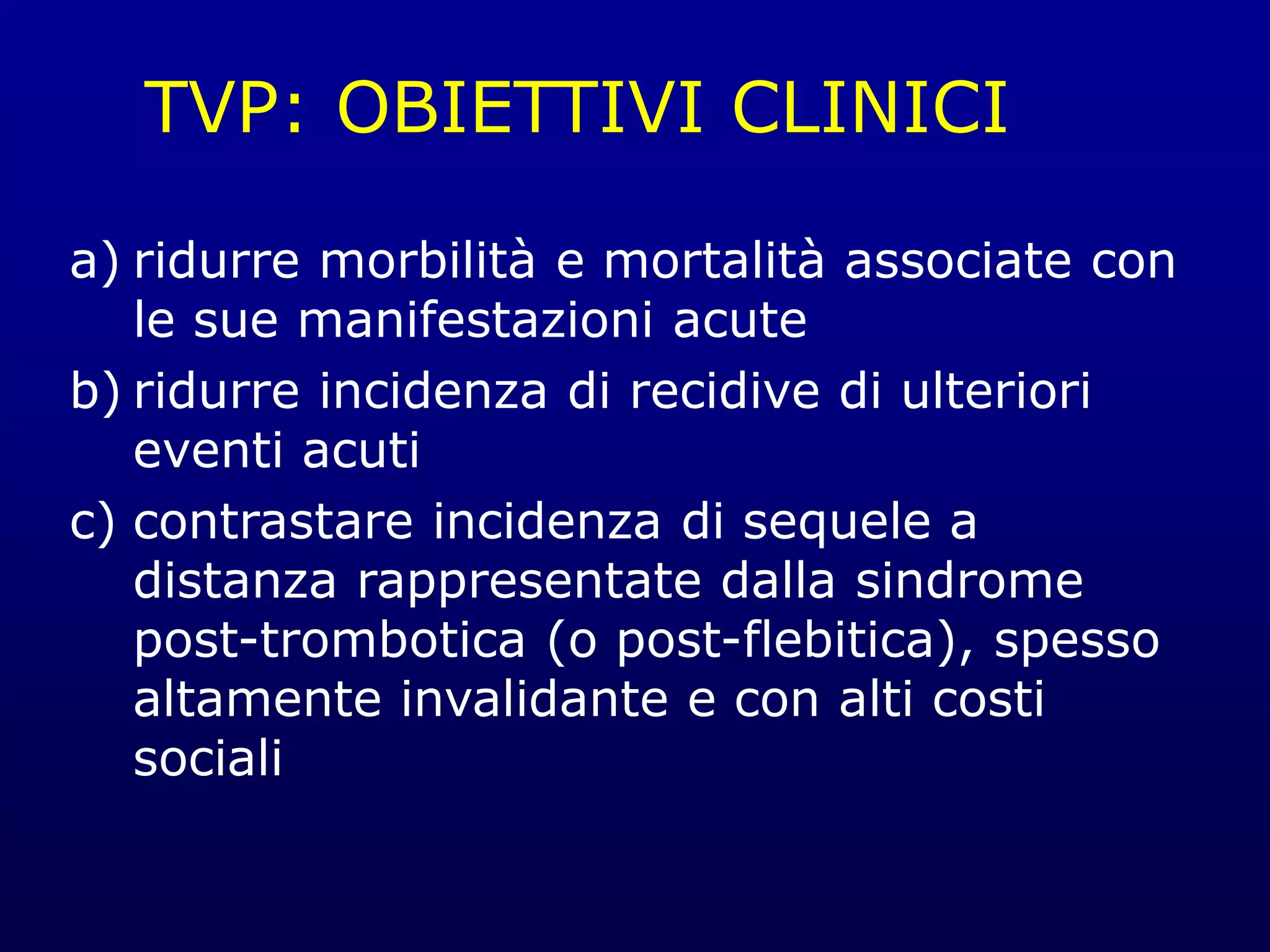 TVP: OBIETTIVI CLINICI

a) ridurre morbilità e mortalità associate con le sue manifestazioni acute

b) ridurre incidenza di recidive di ulteriori eventi acuti

c) contrastare incidenza di sequele a distanza rappresentate dalla sindrome post-trombotica (o post-flebitica), spesso altamente invalidante e con alti costi sociali